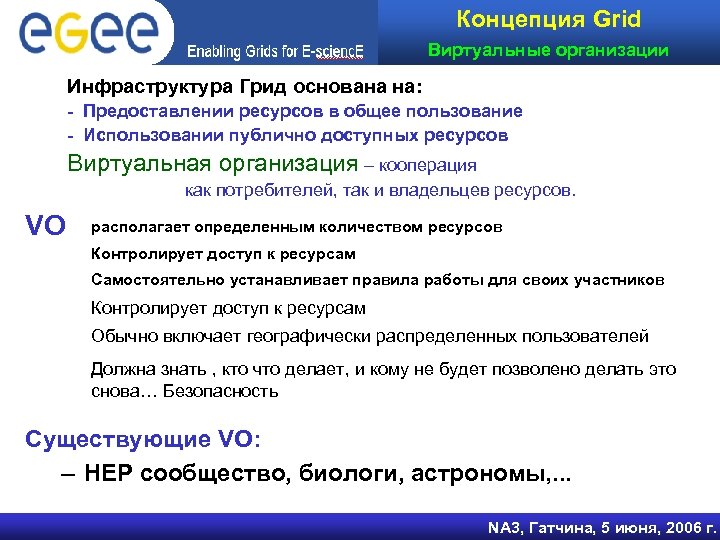 eGee
Enabling Grids for E-sciencE

Концепция Grid
Виртуальные организации

Инфраструктура Грид основана на:
- Предоставлении ресурсов в общее пользование
- Использовании публично доступных ресурсов

Виртуальная организация – кооперация как потребителей, так и владельцев ресурсов.

VO

располагает определенным количеством ресурсов

Контролирует доступ к ресурсам

Самостоятельно устанавливает правила работы для своих участников

Контролирует доступ к ресурсам

Обычно включает географически распределенных пользователей

Должна знать , кто что делает, и кому не будет позволено делать это снова… Безопасность

Существующие VO:
– HEP сообщество, биологи, астрономы,...

NA3, Гатчина, 5 июня, 2006 г.